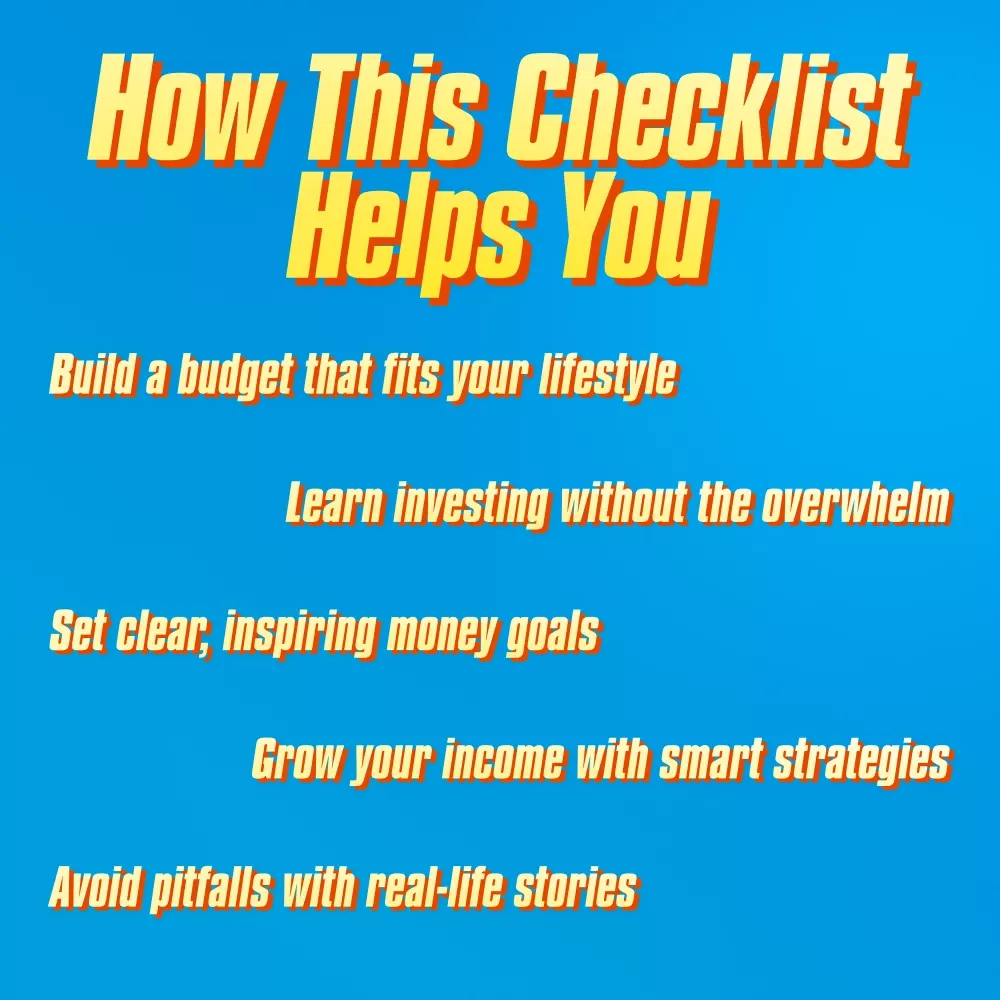 How This Checklist Helps You

Build a budget that fits your lifestyle

Learn investing without the overwhelm

Set clear, inspiring money goals

Grow your income with smart strategies

Avoid pitfalls with real-life stories